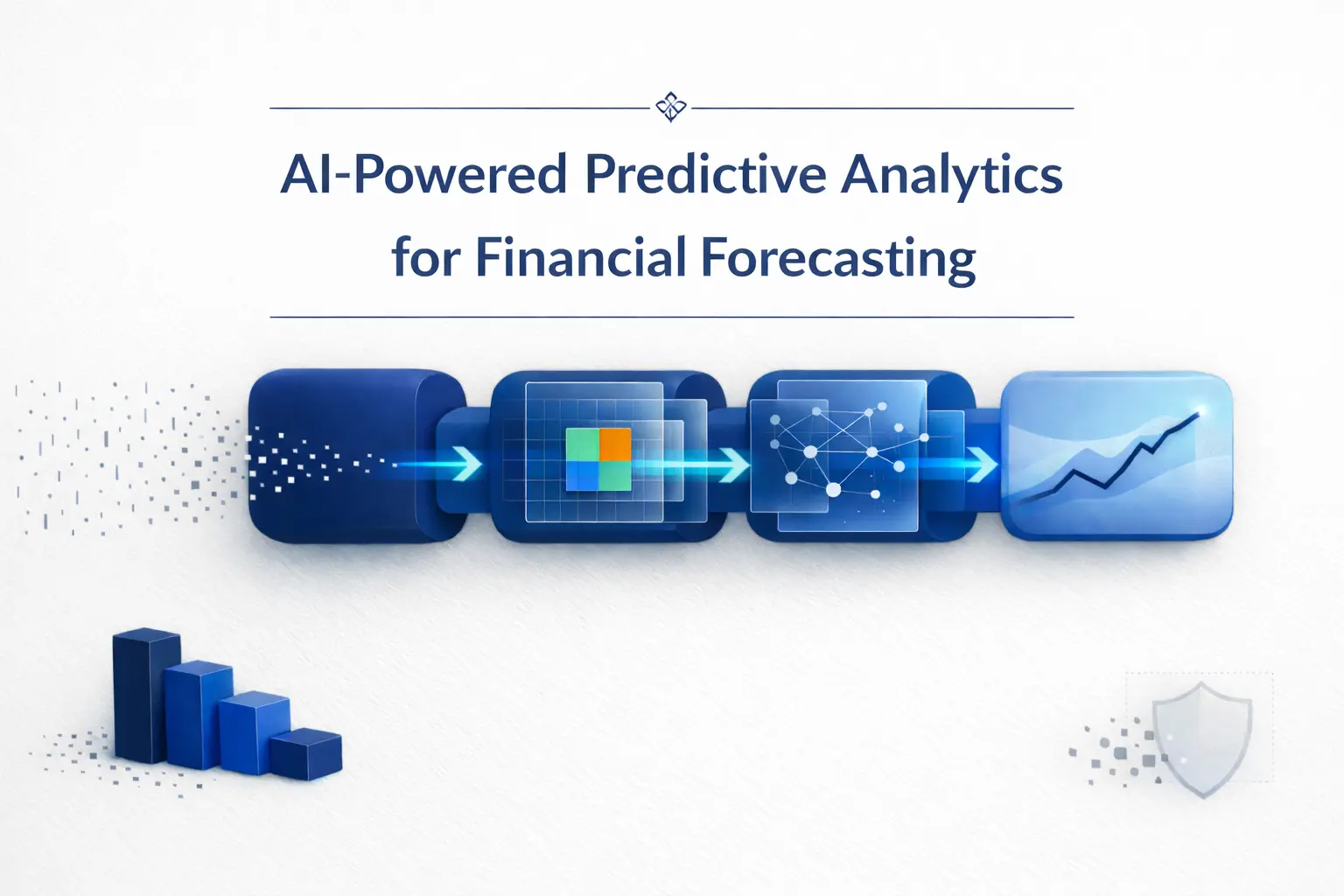 AI-Powered Predictive Analytics for Financial Forecasting